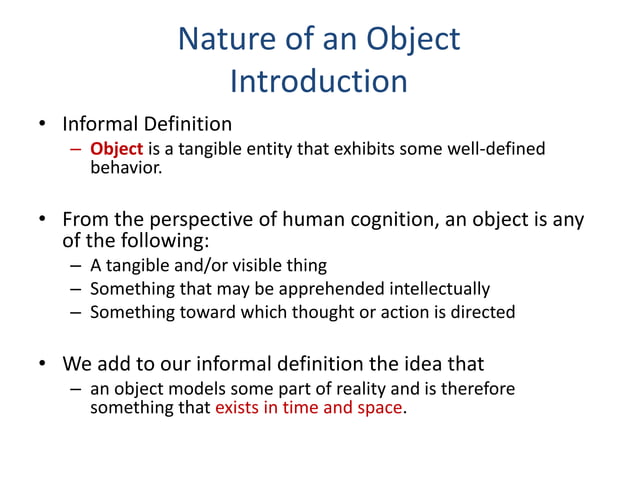 Nature of an Object
Introduction

• Informal Definition
– Object is a tangible entity that exhibits some well-defined behavior.

• From the perspective of human cognition, an object is any of the following:
– A tangible and/or visible thing
– Something that may be apprehended intellectually
– Something toward which thought or action is directed

• We add to our informal definition the idea that
– an object models some part of reality and is therefore something that exists in time and space.